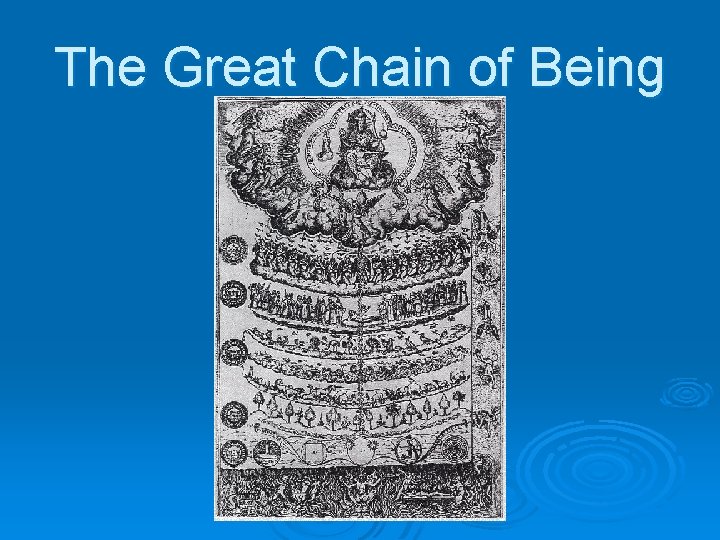 The Great Chain of Being